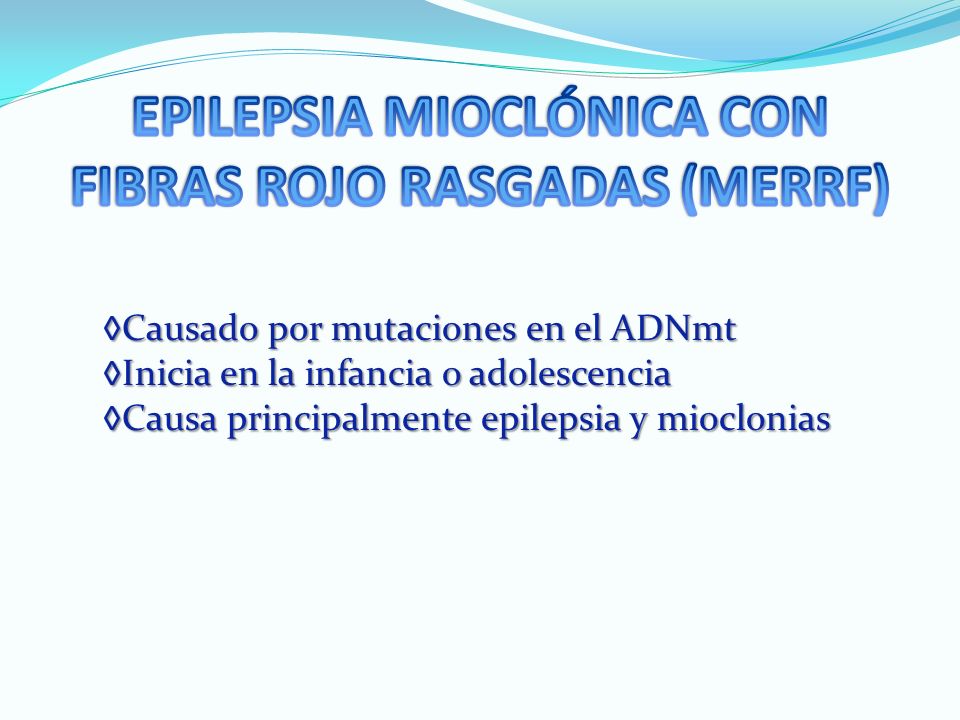 EPILEPSIA MIOCLÓNICA CON FIBRAS ROJO RASGADAS (MERRF)

◊Causado por mutaciones en el ADNmt
◊Inicia en la infancia o adolescencia
◊Causa principalmente epilepsia y mioclonias